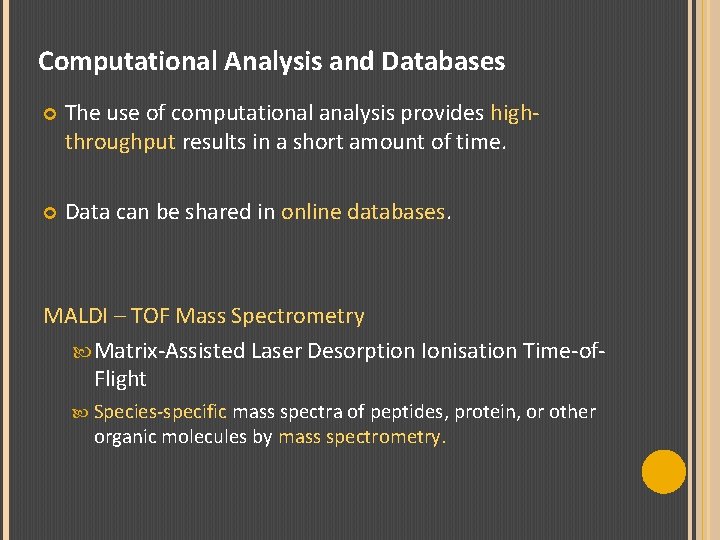 Computational Analysis and Databases

The use of computational analysis provides high-throughput results in a short amount of time.

Data can be shared in online databases.

MALDI – TOF Mass Spectrometry

Matrix-Assisted Laser Desorption Ionisation Time-of-Flight

Species-specific mass spectra of peptides, protein, or other organic molecules by mass spectrometry.